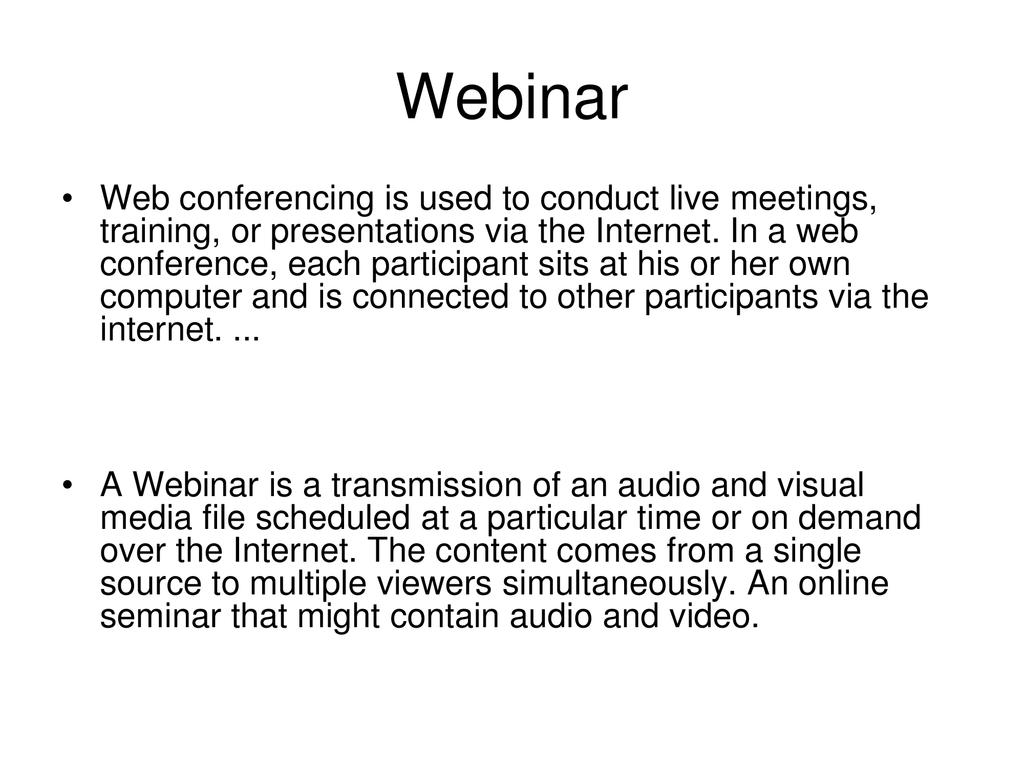 Webinar

• Web conferencing is used to conduct live meetings, training, or presentations via the Internet. In a web conference, each participant sits at his or her own computer and is connected to other participants via the internet. ...

• A Webinar is a transmission of an audio and visual media file scheduled at a particular time or on demand over the Internet. The content comes from a single source to multiple viewers simultaneously. An online seminar that might contain audio and video.